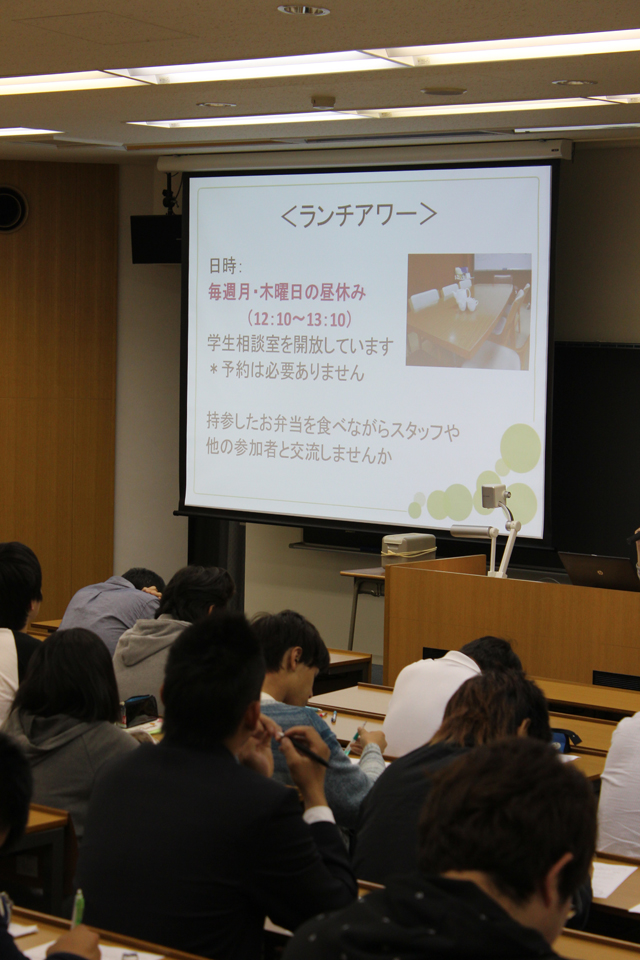 ＜ランチアワー＞

日時:
毎週月・木曜日の昼休み
（12:10～13:10）
学生相談室を開放しています
＊予約は必要ありません

持参したお弁当を食べながらスタッフや他の参加者と交流しませんか